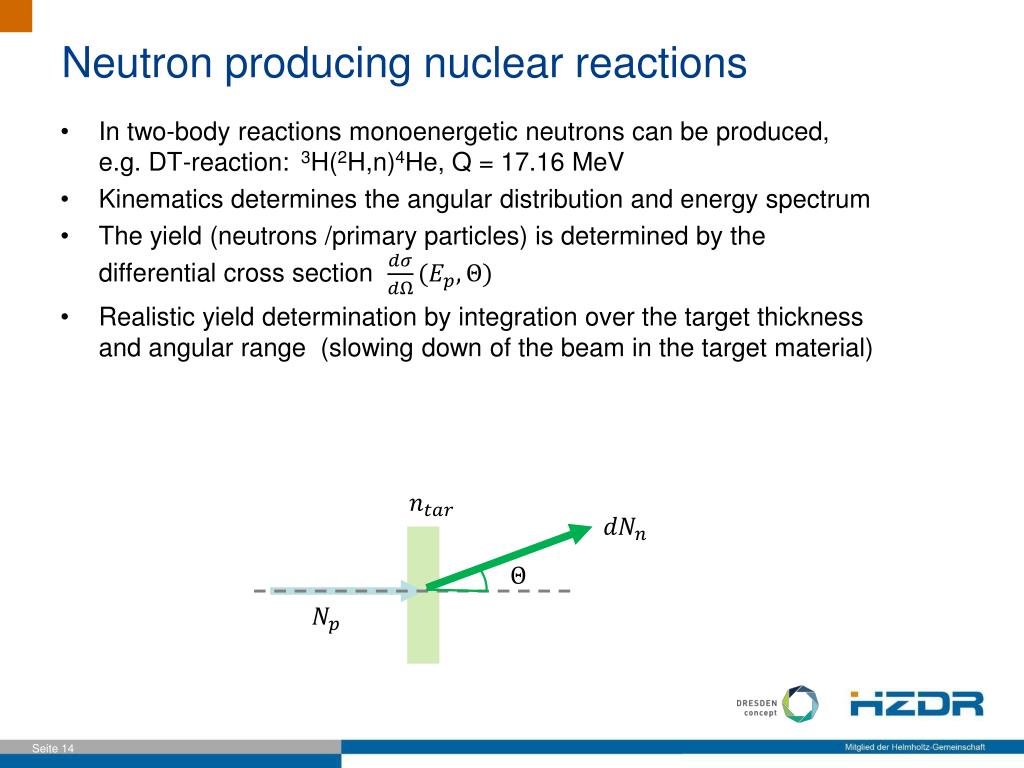 Neutron producing nuclear reactions

• In two-body reactions monoenergetic neutrons can be produced, e.g. DT-reaction: $^3$H($^2$H,n)$^4$He, Q = 17.16 MeV
• Kinematics determines the angular distribution and energy spectrum
• The yield (neutrons /primary particles) is determined by the differential cross section $\frac{d\sigma}{d\Omega}(E_p, \Theta)$
• Realistic yield determination by integration over the target thickness and angular range (slowing down of the beam in the target material)

$n_{tar}$

$dN_n$

$\Theta$

$N_p$

DRESDEN concept

HZDR

Seite 14

Mitglied der Helmholtz-Gemeinschaft